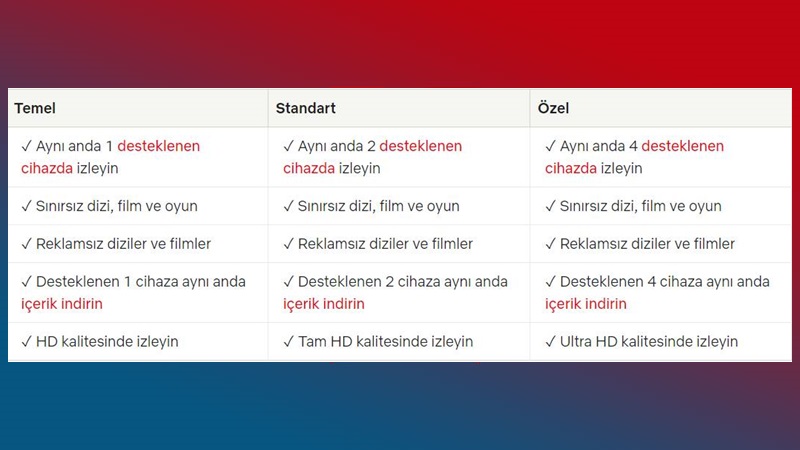 | Temel | Standart | Özel |
|---|---|---|
| ✓ Aynı anda 1 desteklenen cihazda izleyin | ✓ Aynı anda 2 desteklenen cihazda izleyin | ✓ Aynı anda 4 desteklenen cihazda izleyin |
| ✓ Sınırsız dizi, film ve oyun | ✓ Sınırsız dizi, film ve oyun | ✓ Sınırsız dizi, film ve oyun |
| ✓ Reklamsız diziler ve filmler | ✓ Reklamsız diziler ve filmler | ✓ Reklamsız diziler ve filmler |
| ✓ Desteklenen 1 cihaza aynı anda içerik indirin | ✓ Desteklenen 2 cihaza aynı anda içerik indirin | ✓ Desteklenen 4 cihaza aynı anda içerik indirin |
| ✓ HD kalitesinde izleyin | ✓ Tam HD kalitesinde izleyin | ✓ Ultra HD kalitesinde izleyin |